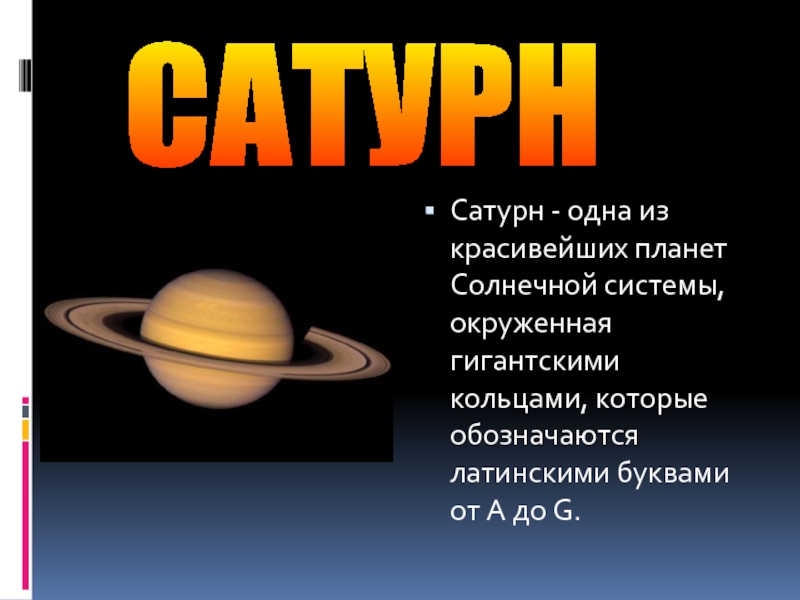 САТУРН

Сатурн - одна из красивейших планет Солнечной системы, окруженная гигантскими кольцами, которые обозначаются латинскими буквами от A до G.